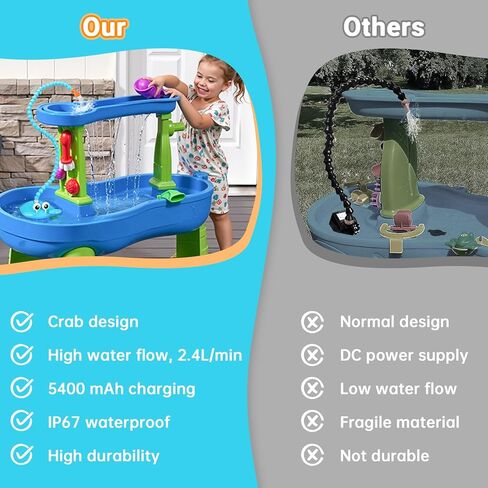 Our

Crab design
High water flow, 2.4L/min
5400 mAh charging
IP67 waterproof
High durability

Others

Normal design
DC power supply
Low water flow
Fragile material
Not durable